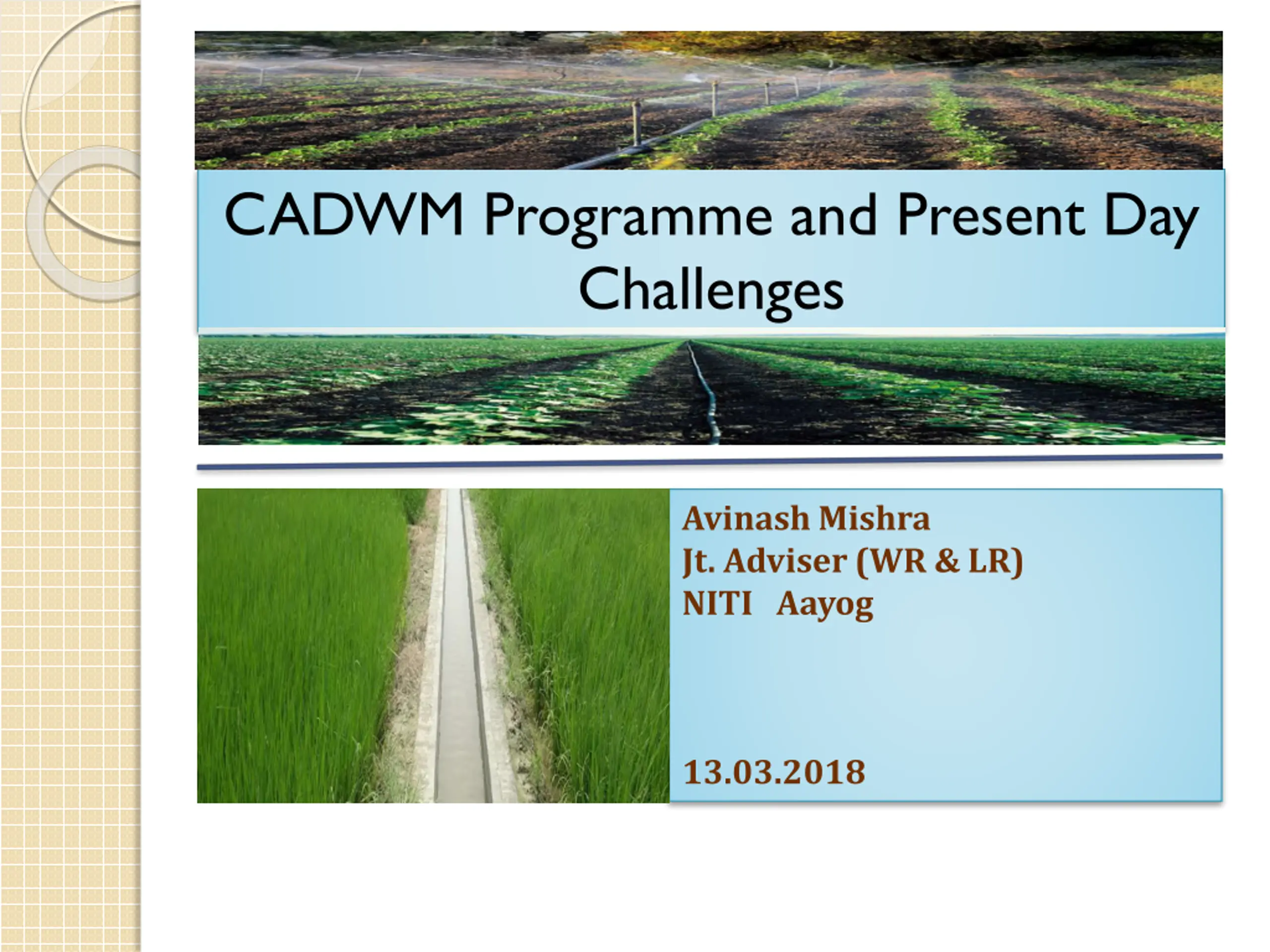 CADWM Programme and Present Day Challenges

Avinash Mishra
Jt. Adviser (WR & LR)
NITI Aayog

13.03.2018